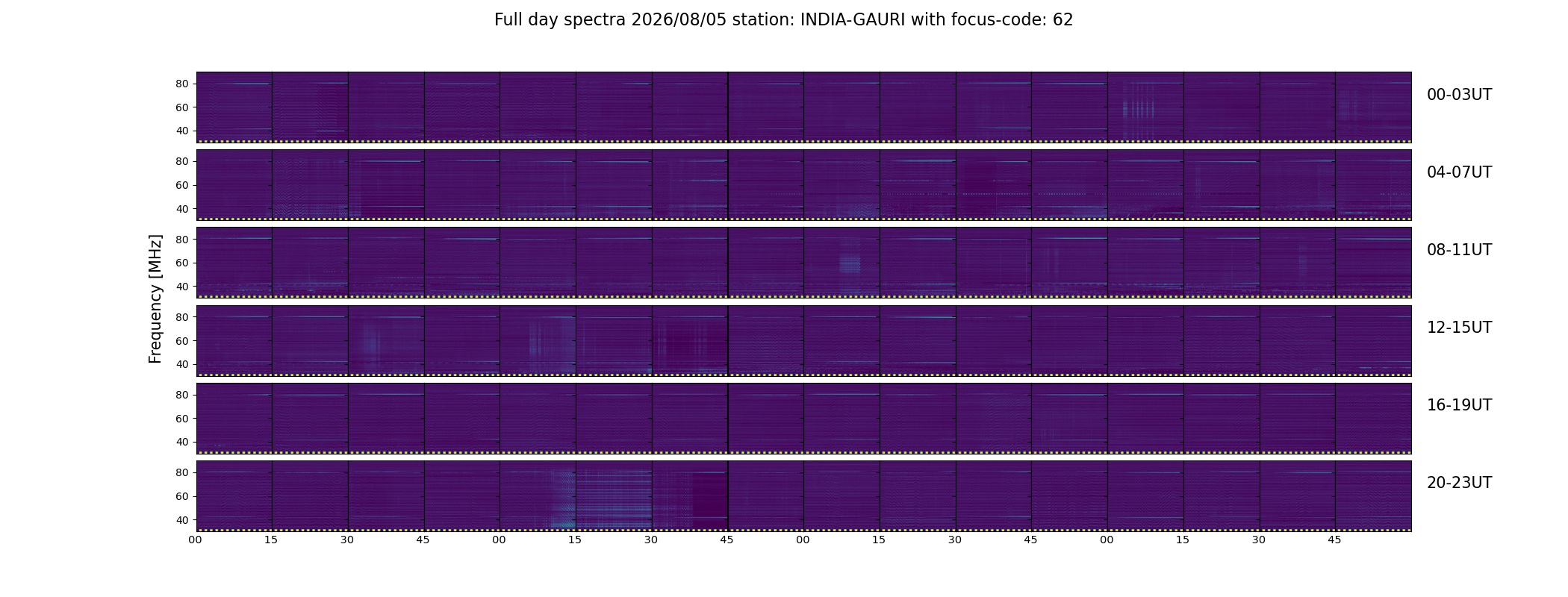 Full day spectra 2026/08/05 station: INDIA-GAURI with focus-code: 62

Frequency [MHz]

80
60
40
00-03UT

80
60
40
04-07UT

80
60
40
08-11UT

80
60
40
12-15UT

80
60
40
16-19UT

80
60
40
20-23UT

00 15 30 45 00 15 30 45 00 15 30 45 00 15 30 45